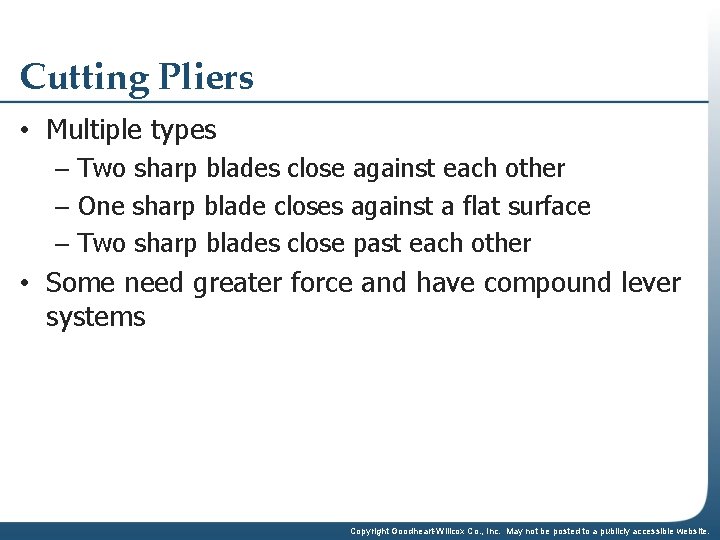 Cutting Pliers

• Multiple types
– Two sharp blades close against each other
– One sharp blade closes against a flat surface
– Two sharp blades close past each other

• Some need greater force and have compound lever systems

Copyright Goodheart-Willcox Co., Inc. May not be posted to a publicly accessible website.